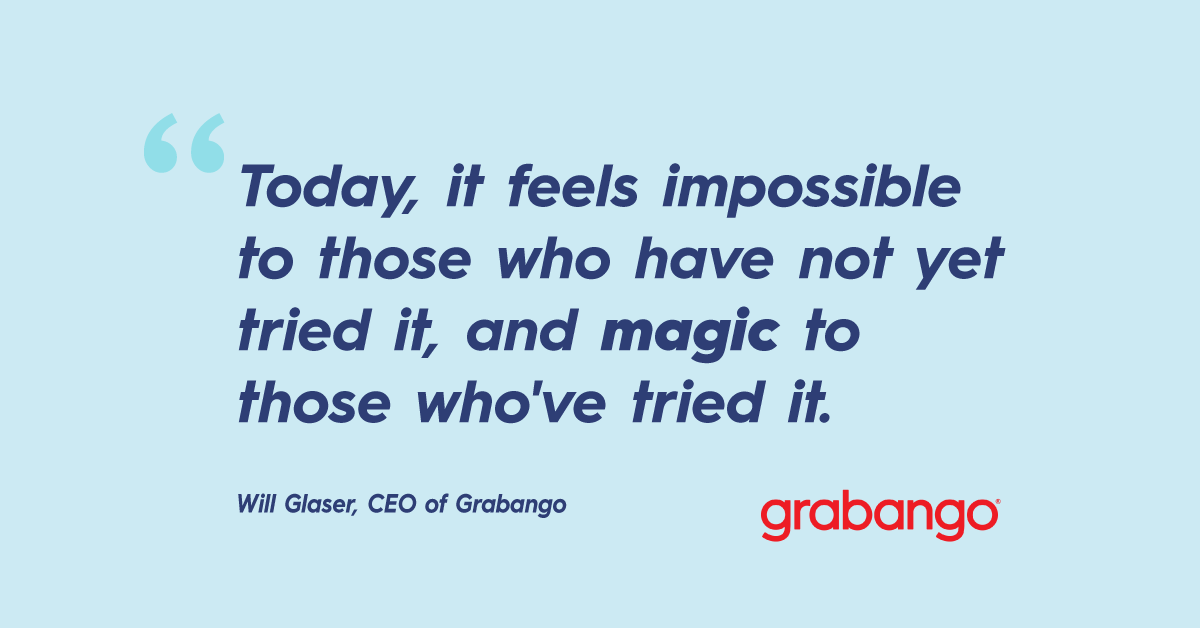 “

Today, it feels impossible to those who have not yet tried it, and magic to those who've tried it.

Will Glaser, CEO of Grabango

grabango®